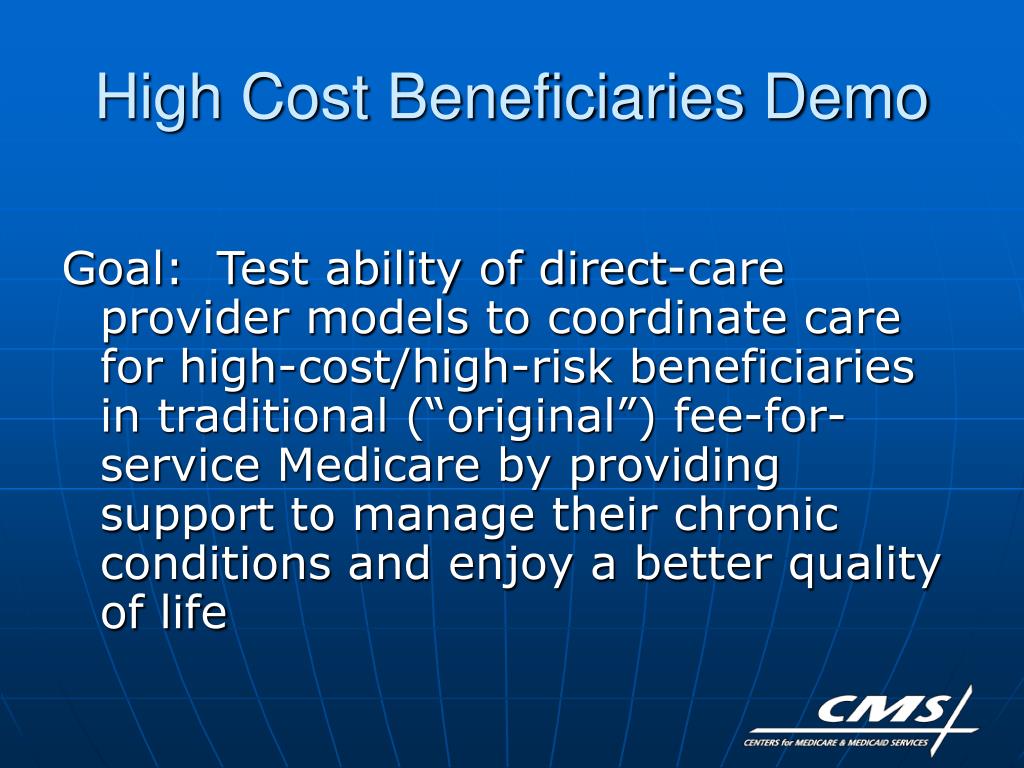 High Cost Beneficiaries Demo

Goal: Test ability of direct-care provider models to coordinate care for high-cost/high-risk beneficiaries in traditional (“original”) fee-for-service Medicare by providing support to manage their chronic conditions and enjoy a better quality of life

CMS
CENTERS for MEDICARE & MEDICAID SERVICES